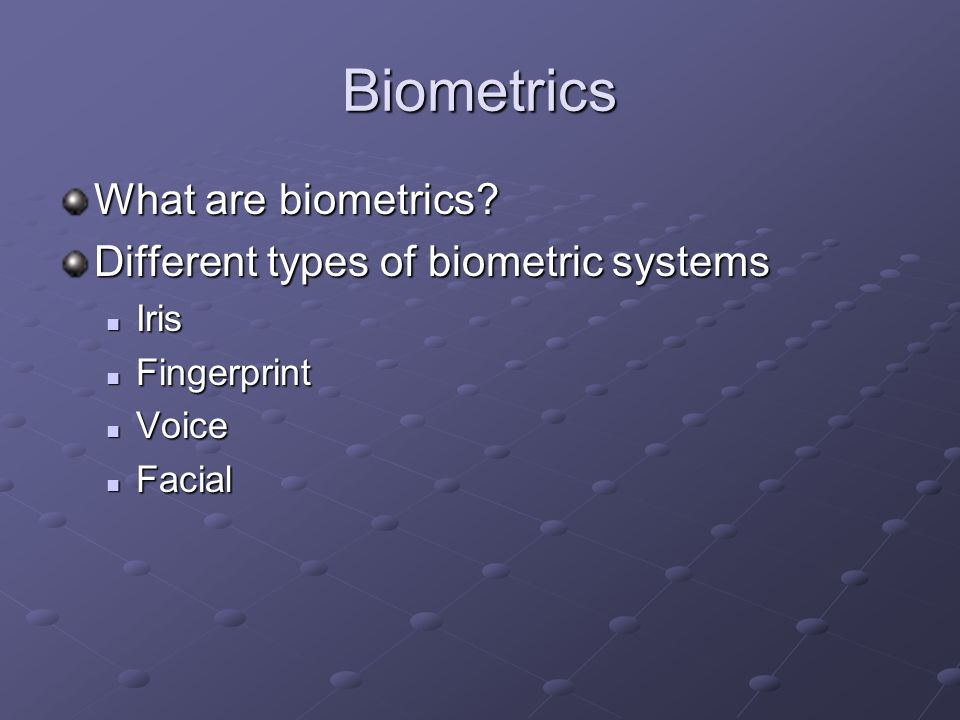 Biometrics

What are biometrics?
Different types of biometric systems
Iris
Fingerprint
Voice
Facial